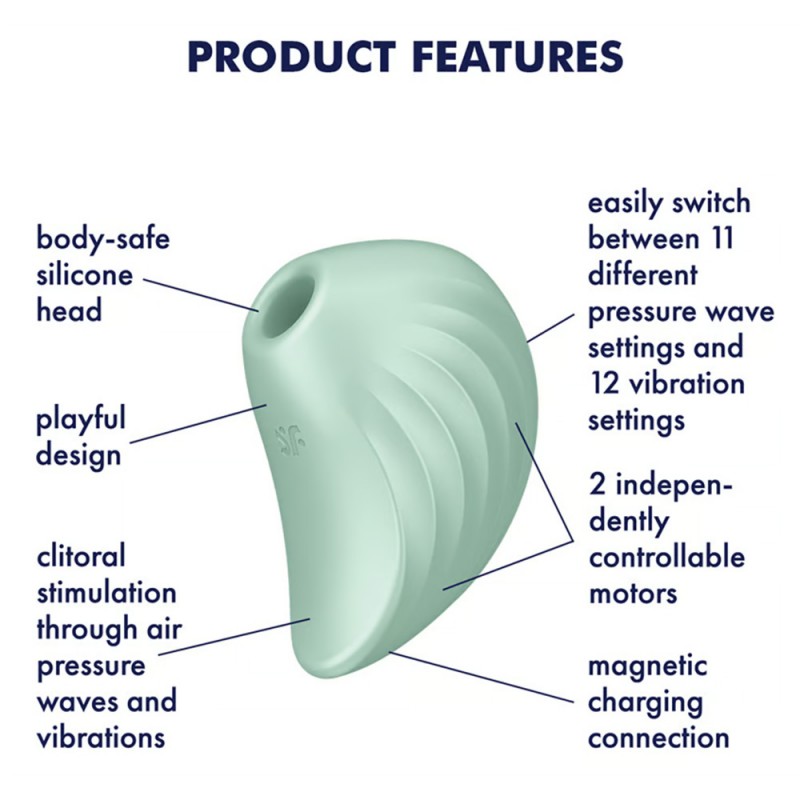 PRODUCT FEATURES

body-safe silicone head

playful design

clitoral stimulation through air pressure waves and vibrations

easily switch between 11 different pressure wave settings and 12 vibration settings

2 independently controllable motors

magnetic charging connection